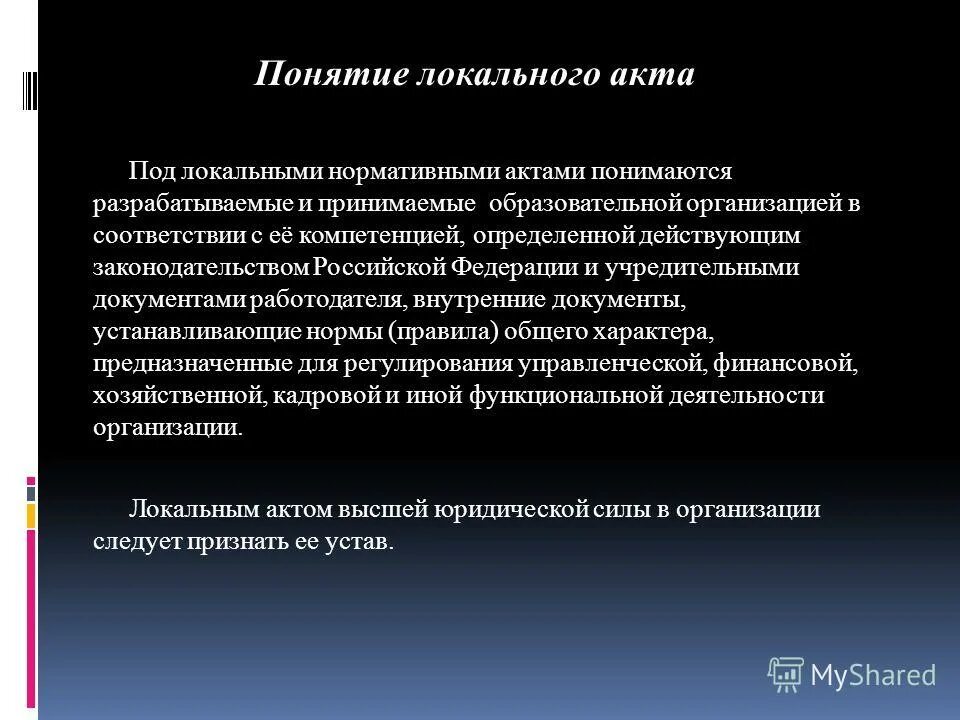 Понятие локального акта

Под локальными нормативными актами понимаются разрабатываемые и принимаемые образовательной организацией в соответствии с её компетенцией, определенной действующим законодательством Российской Федерации и учредительными документами работодателя, внутренние документы, устанавливающие нормы (правила) общего характера, предназначенные для регулирования управленческой, финансовой, хозяйственной, кадровой и иной функциональной деятельности организации.

Локальным актом высшей юридической силы в организации следует признать ее устав.

MyShared